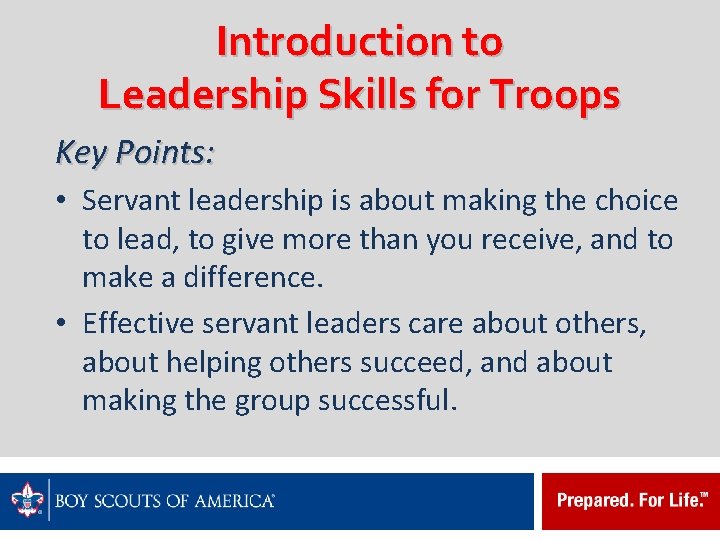 Introduction to Leadership Skills for Troops

Key Points:

• Servant leadership is about making the choice to lead, to give more than you receive, and to make a difference.

• Effective servant leaders care about others, about helping others succeed, and about making the group successful.

BOY SCOUTS OF AMERICA®

Prepared. For Life.™